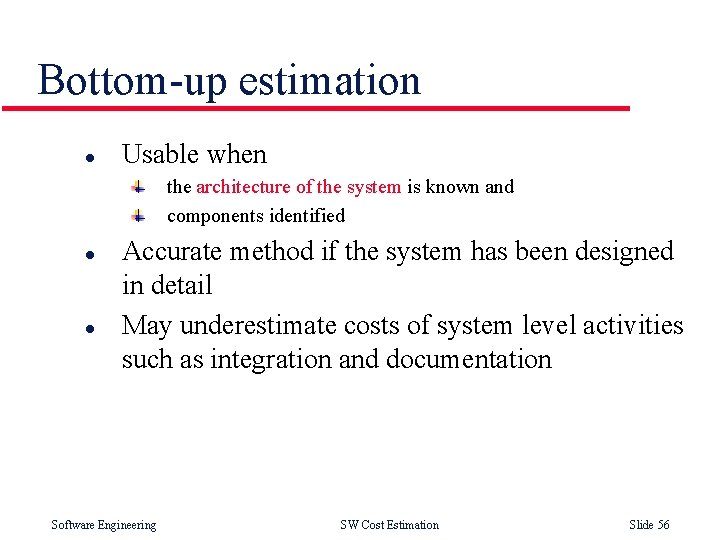 Bottom-up estimation

- Usable when
  - the architecture of the system is known and
  - components identified
- Accurate method if the system has been designed in detail
- May underestimate costs of system level activities such as integration and documentation

Software Engineering

SW Cost Estimation

Slide 56